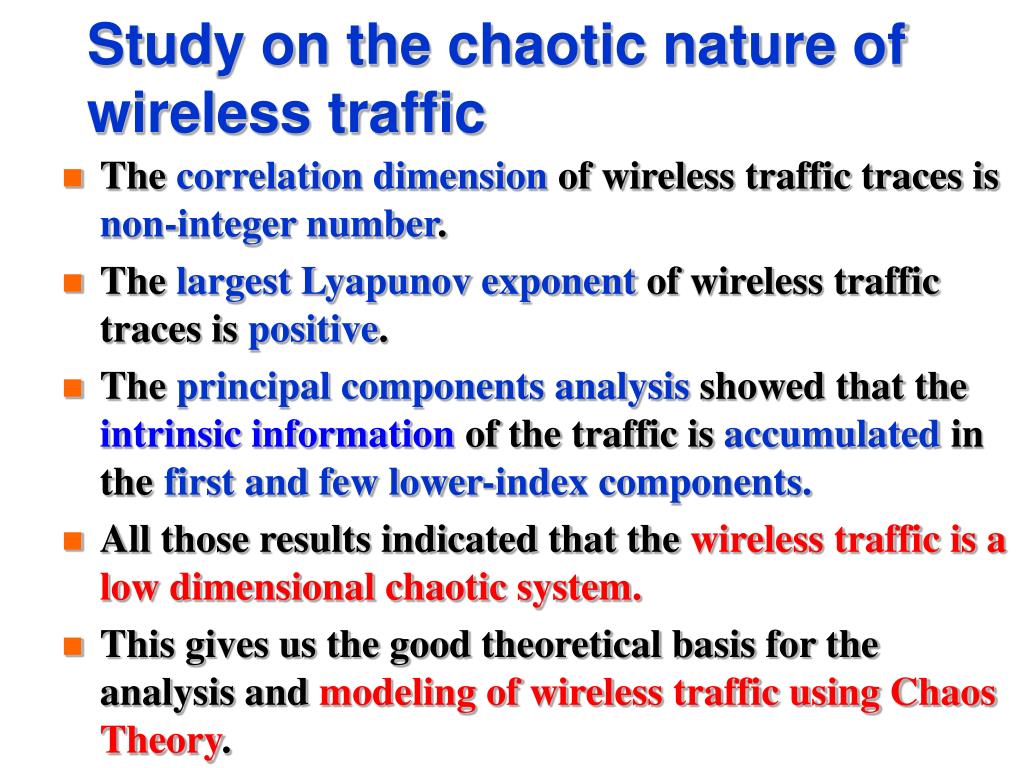 Study on the chaotic nature of wireless traffic

The correlation dimension of wireless traffic traces is non-integer number.

The largest Lyapunov exponent of wireless traffic traces is positive.

The principal components analysis showed that the intrinsic information of the traffic is accumulated in the first and few lower-index components.

All those results indicated that the wireless traffic is a low dimensional chaotic system.

This gives us the good theoretical basis for the analysis and modeling of wireless traffic using Chaos Theory.